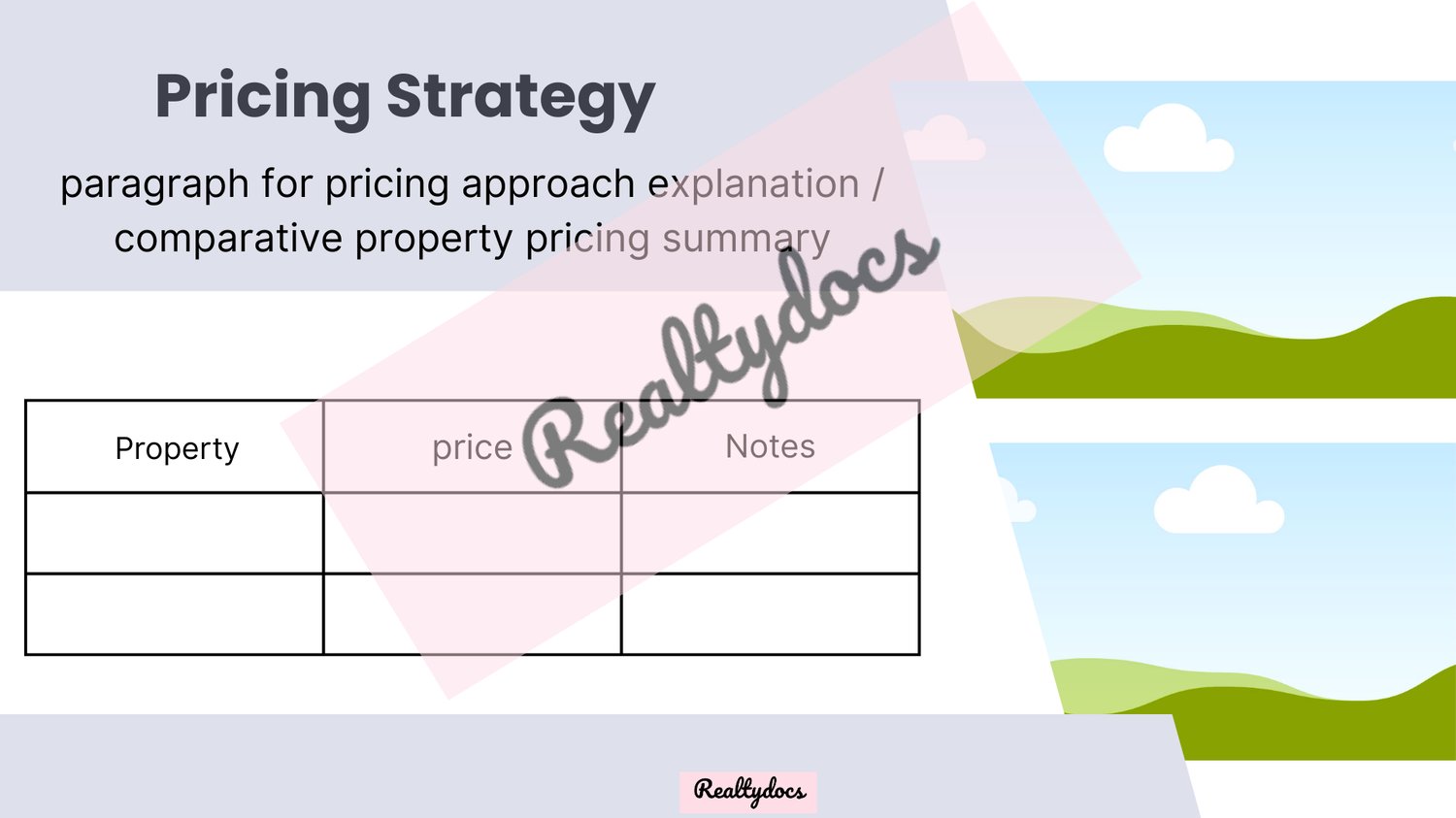 Pricing Strategy

paragraph for pricing approach explanation / comparative property pricing summary

Realtydocs

| Property | price | Notes |
|---|---|---|
| | | |
| | | |

Realtydocs